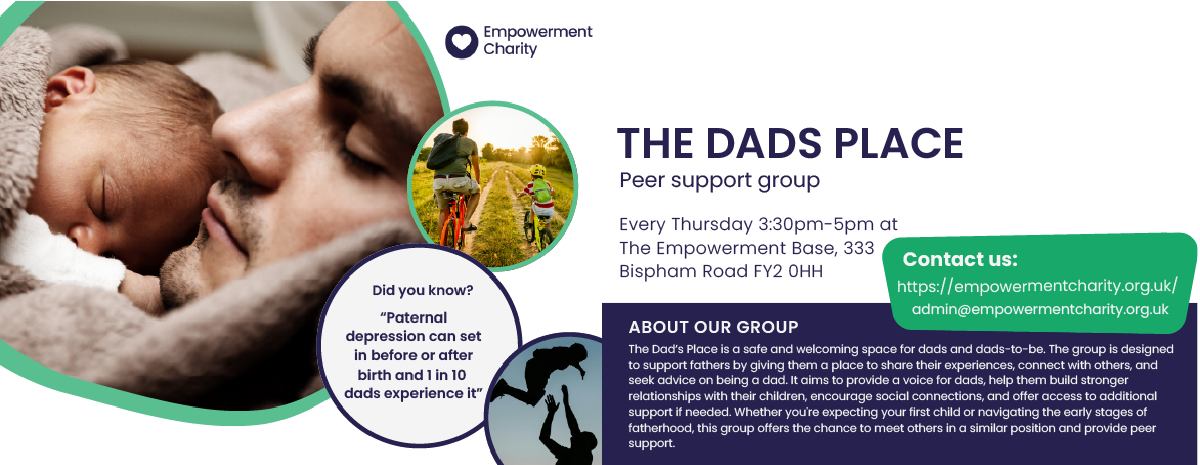 Empowerment Charity

THE DADS PLACE

Peer support group

Every Thursday 3:30pm-5pm at The Empowerment Base, 333 Bispham Road FY2 0HH

Contact us:
https://empowermentcharity.org.uk/
admin@empowermentcharity.org.uk

Did you know?

"Paternal depression can set in before or after birth and 1 in 10 dads experience it"

ABOUT OUR GROUP

The Dad's Place is a safe and welcoming space for dads and dads-to-be. The group is designed to support fathers by giving them a place to share their experiences, connect with others, and seek advice on being a dad. It aims to provide a voice for dads, help them build stronger relationships with their children, encourage social connections, and offer access to additional support if needed. Whether you're expecting your first child or navigating the early stages of fatherhood, this group offers the chance to meet others in a similar position and provide peer support.